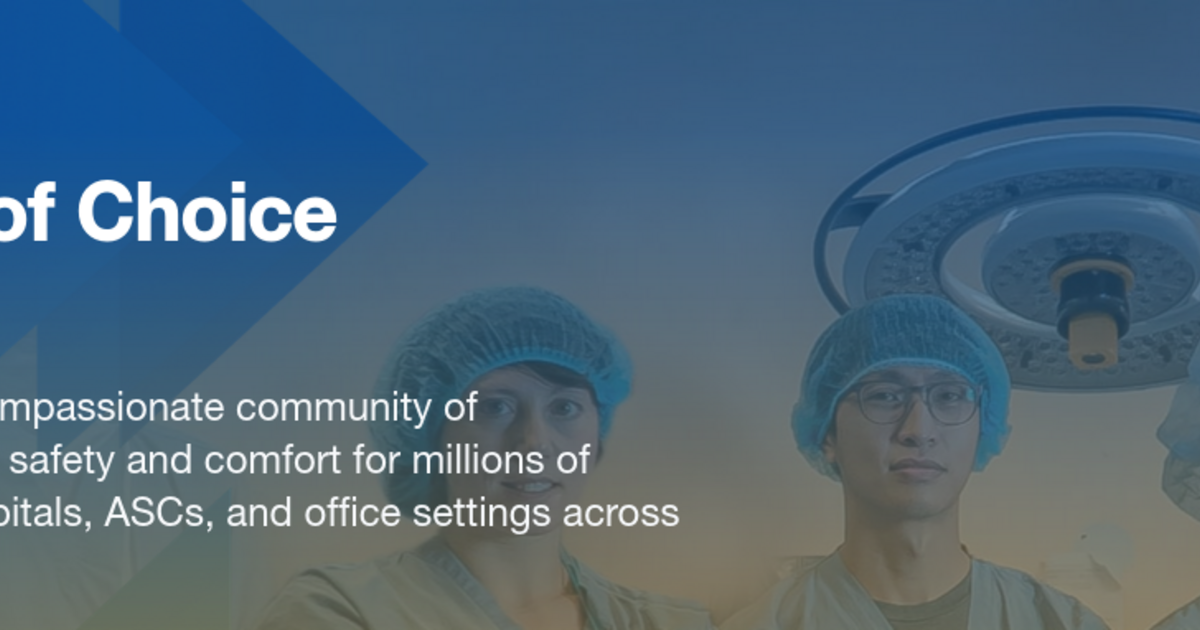 of Choice

mpassionate community of safety and comfort for millions of pitals, ASCs, and office settings across